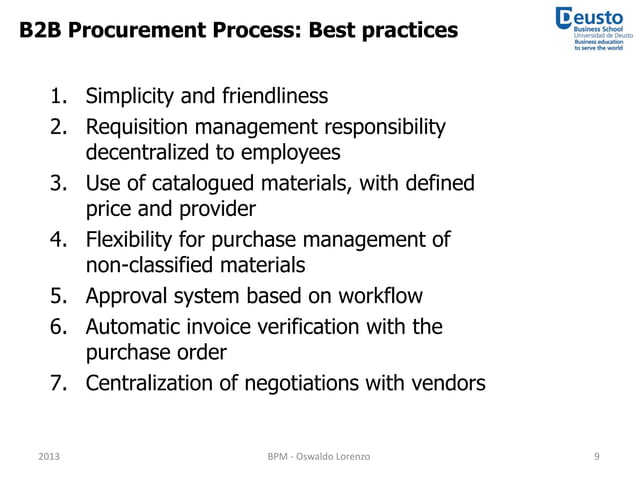 B2B Procurement Process: Best practices

Deusto
Business School
Universidad de Deusto
Business education
to serve the world

1. Simplicity and friendliness
2. Requisition management responsibility decentralized to employees
3. Use of catalogued materials, with defined price and provider
4. Flexibility for purchase management of non-classified materials
5. Approval system based on workflow
6. Automatic invoice verification with the purchase order
7. Centralization of negotiations with vendors

2013

BPM - Oswaldo Lorenzo

9